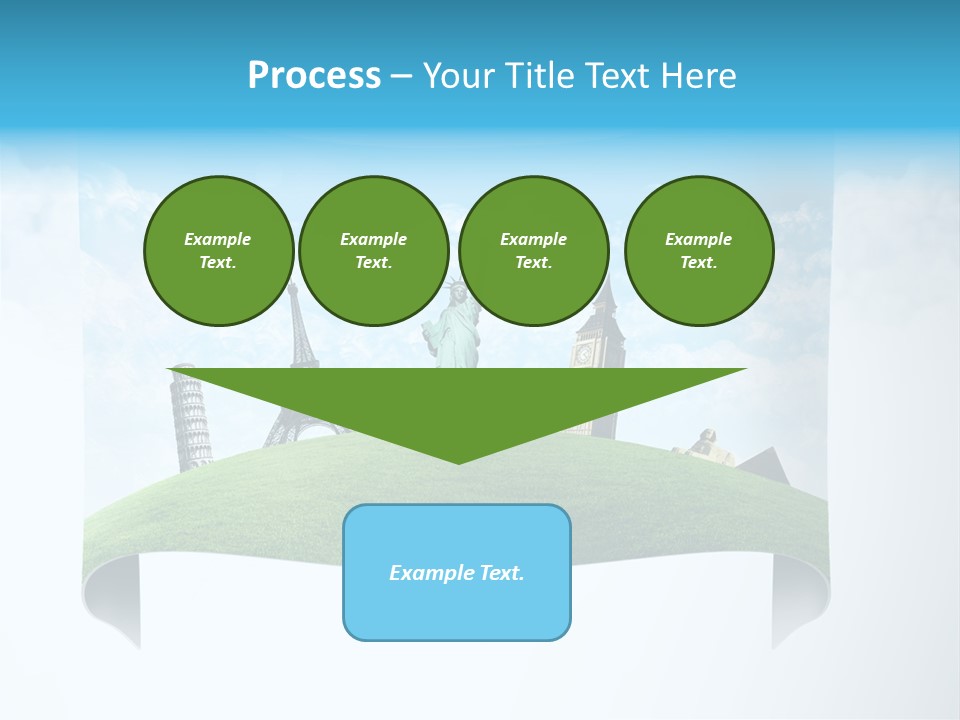 Process – Your Title Text Here

Example Text.

Example Text.

Example Text.

Example Text.

Example Text.